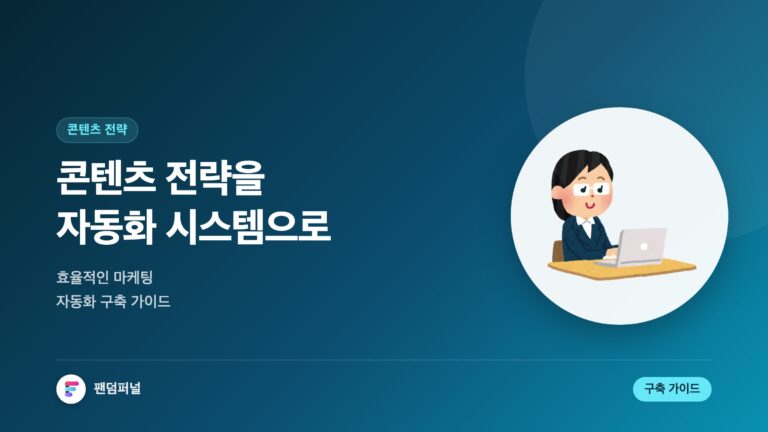 콘텐츠 전략

콘텐츠 전략을
자동화 시스템으로

효율적인 마케팅
자동화 구축 가이드

팬덤퍼널

구축 가이드